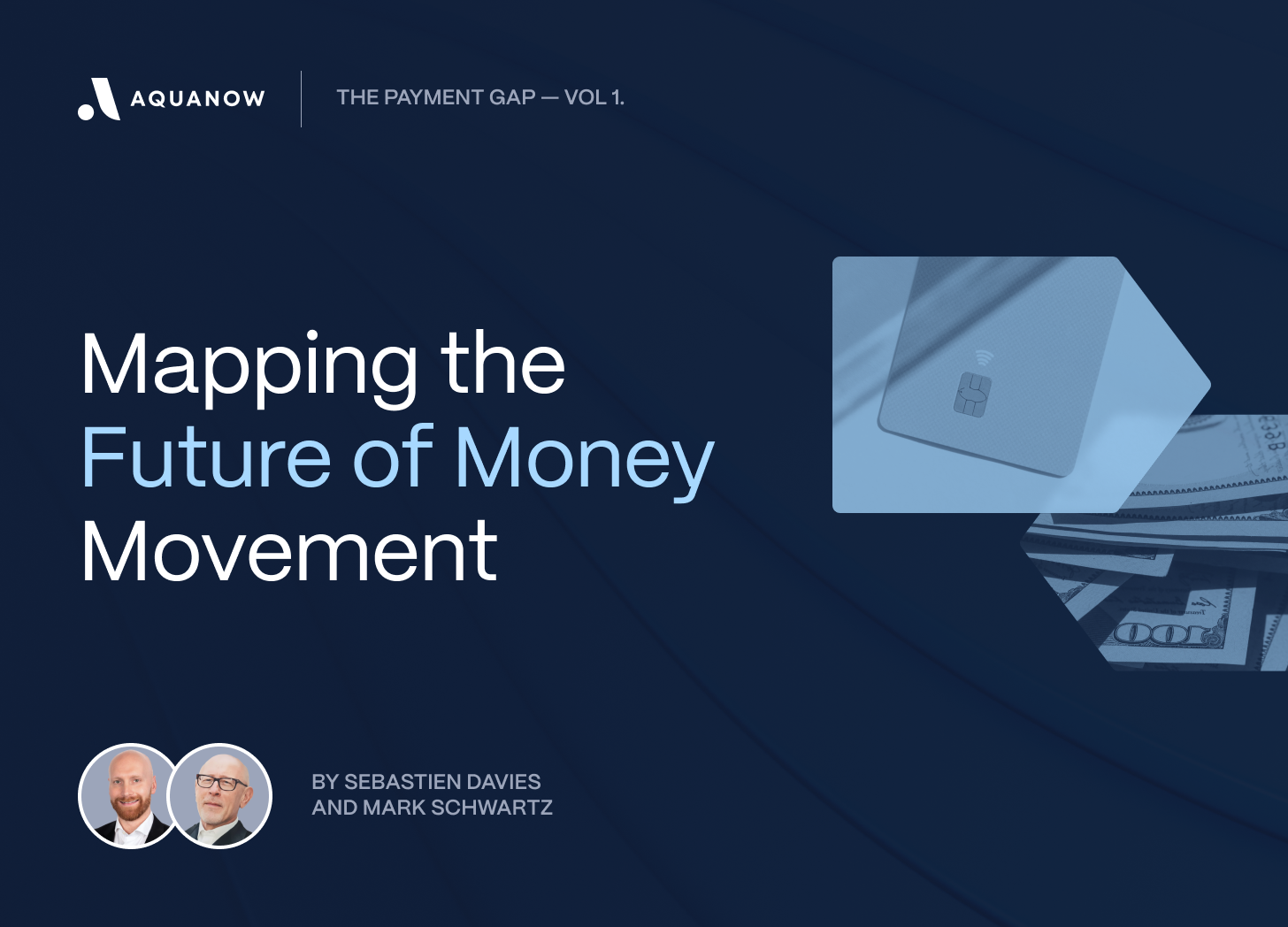 AQUANOW

THE PAYMENT GAP — VOL 1.

Mapping the Future of Money Movement

BY SEBASTIEN DAVIES AND MARK SCHWARTZ